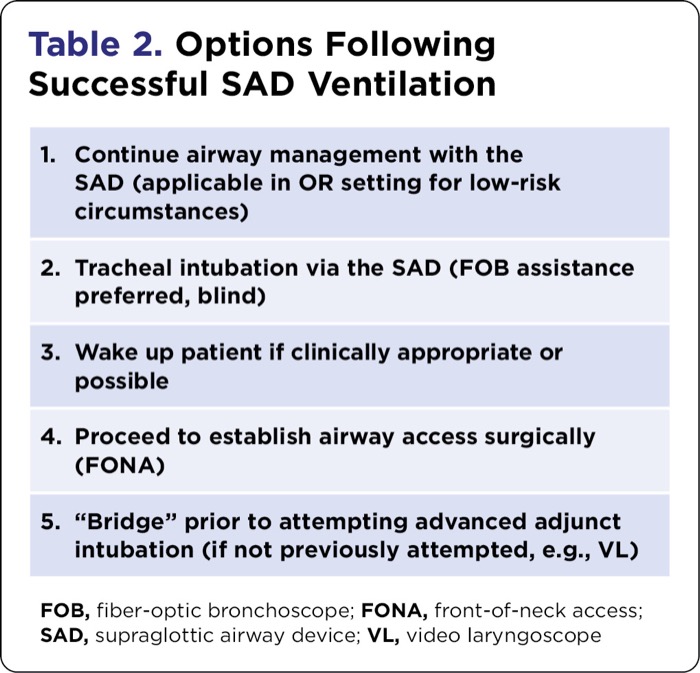 Table 2. Options Following Successful SAD Ventilation

1. Continue airway management with the SAD (applicable in OR setting for low-risk circumstances)

2. Tracheal intubation via the SAD (FOB assistance preferred, blind)

3. Wake up patient if clinically appropriate or possible

4. Proceed to establish airway access surgically (FONA)

5. “Bridge” prior to attempting advanced adjunct intubation (if not previously attempted, e.g., VL)

FOB, fiber-optic bronchoscope; FONA, front-of-neck access; SAD, supraglottic airway device; VL, video laryngoscope